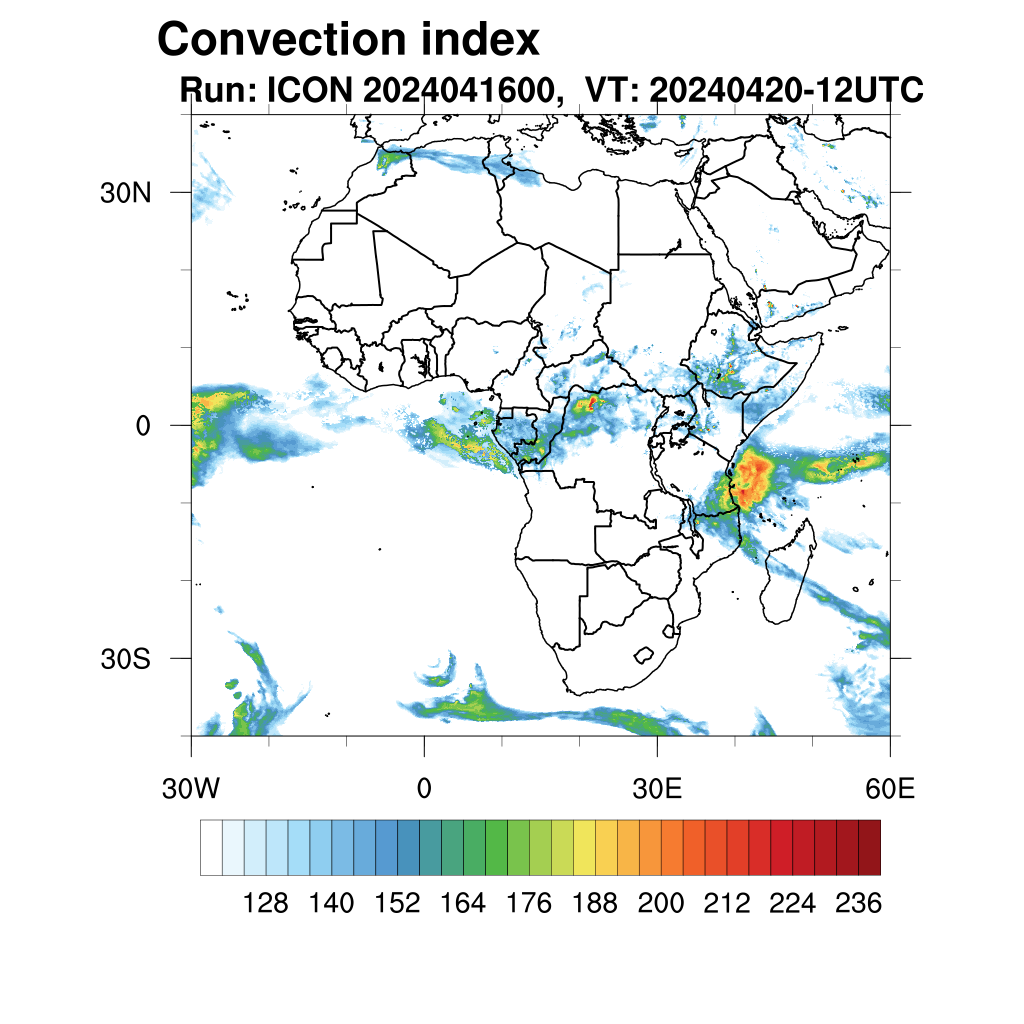 Convection index
Run: ICON 2024041600, VT: 20240420-12UTC

30N
0
30S

30W
0
30E
60E

128 140 152 164 176 188 200 212 224 236